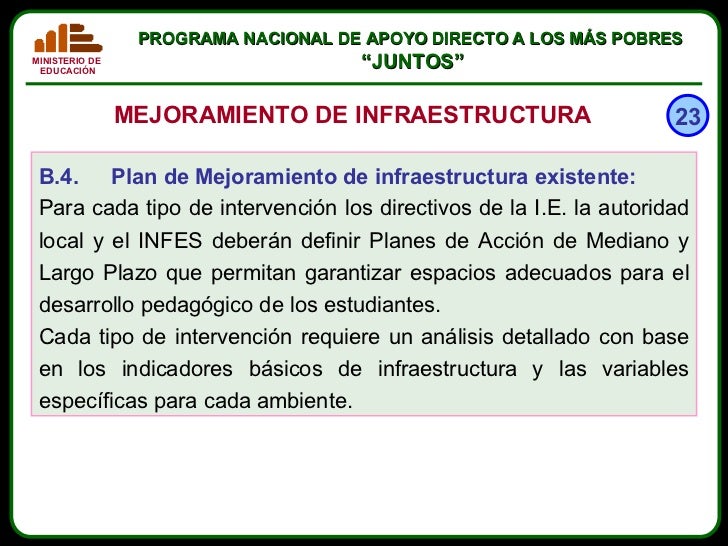 MINISTERIO DE EDUCACIÓN

PROGRAMA NACIONAL DE APOYO DIRECTO A LOS MÁS POBRES
“JUNTOS”

MEJORAMIENTO DE INFRAESTRUCTURA

23

B.4. Plan de Mejoramiento de infraestructura existente:
Para cada tipo de intervención los directivos de la I.E. la autoridad local y el INFES deberán definir Planes de Acción de Mediano y Largo Plazo que permitan garantizar espacios adecuados para el desarrollo pedagógico de los estudiantes.
Cada tipo de intervención requiere un análisis detallado con base en los indicadores básicos de infraestructura y las variables específicas para cada ambiente.